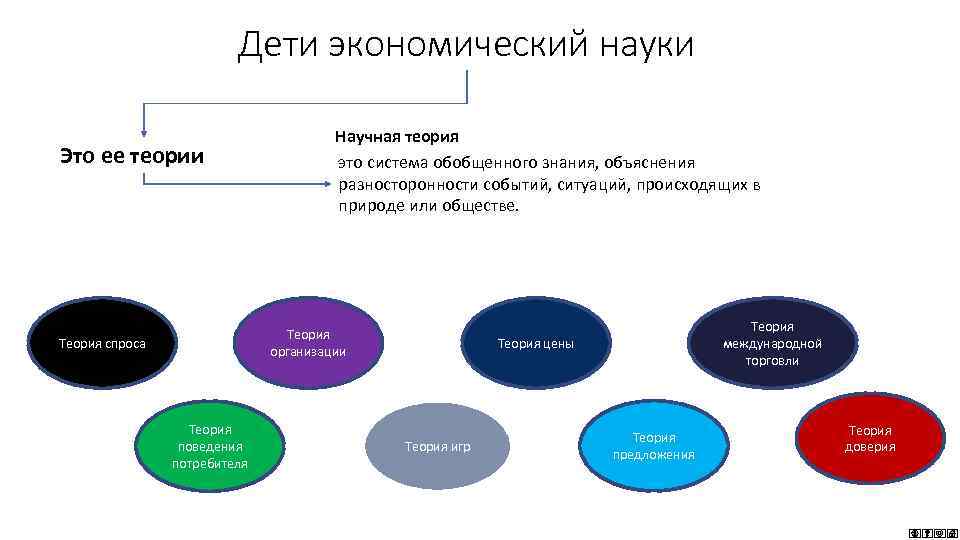 Дети экономический науки

Это ее теории

Научная теория

это система обобщенного знания, объяснения разносторонности событий, ситуаций, происходящих в природе или обществе.

Теория спроса

Теория организации

Теория цены

Теория международной торговли

Теория поведения потребителя

Теория игр

Теория предложения

Теория доверия